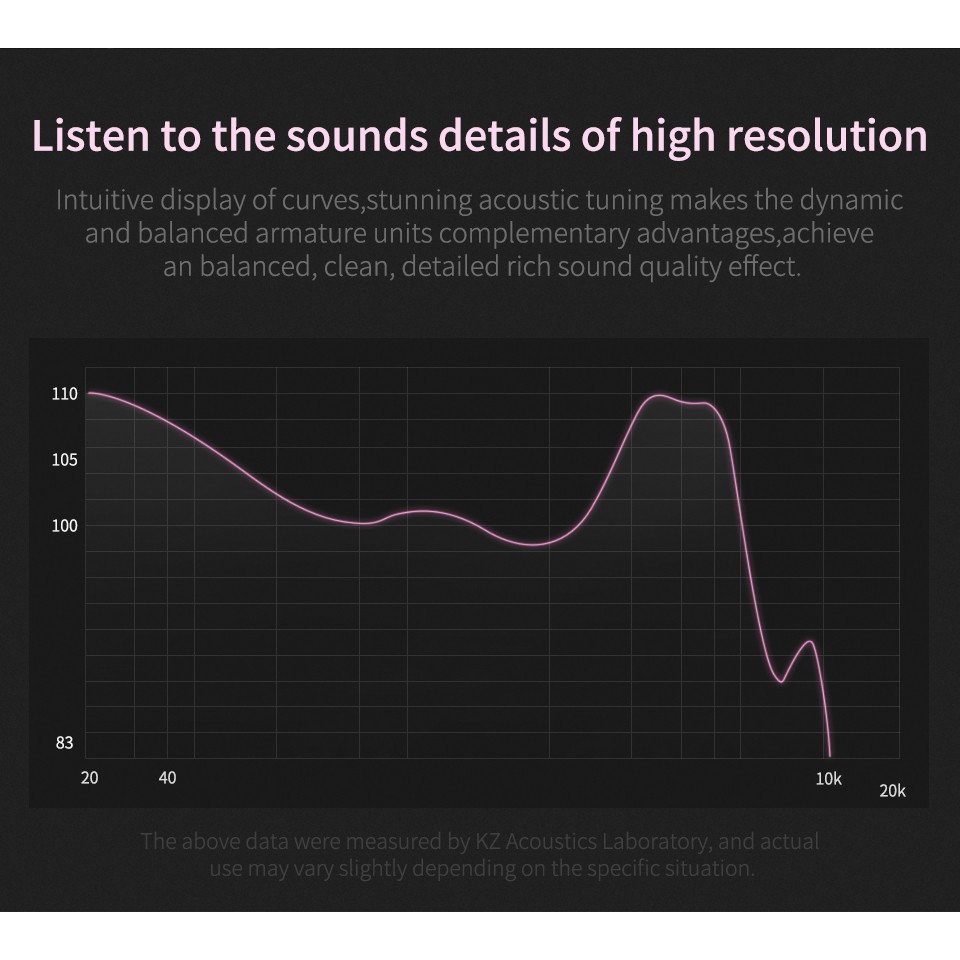 Listen to the sounds details of high resolution

Intuitive display of curves,stunning acoustic tuning makes the dynamic and balanced armature units complementary advantages,achieve an balanced, clean, detailed rich sound quality effect.

110
105
100
83
20
40
10k
20k

The above data were measured by KZ Acoustics Laboratory, and actual use may vary slightly depending on the specific situation.